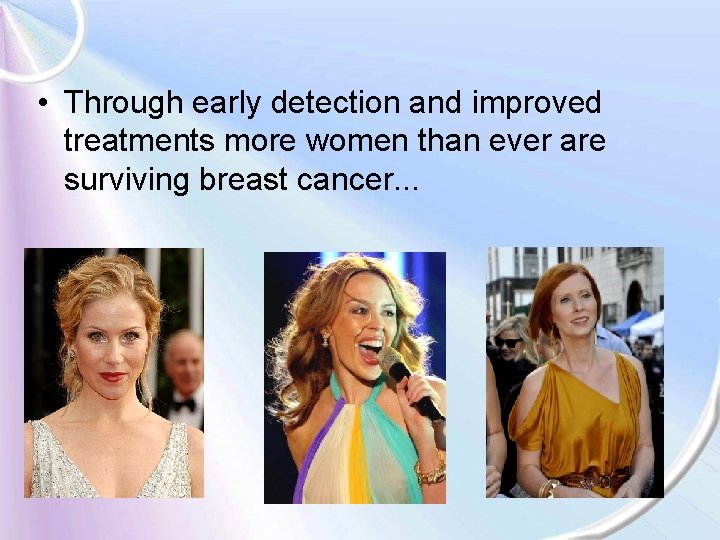 • Through early detection and improved treatments more women than ever are surviving breast cancer...